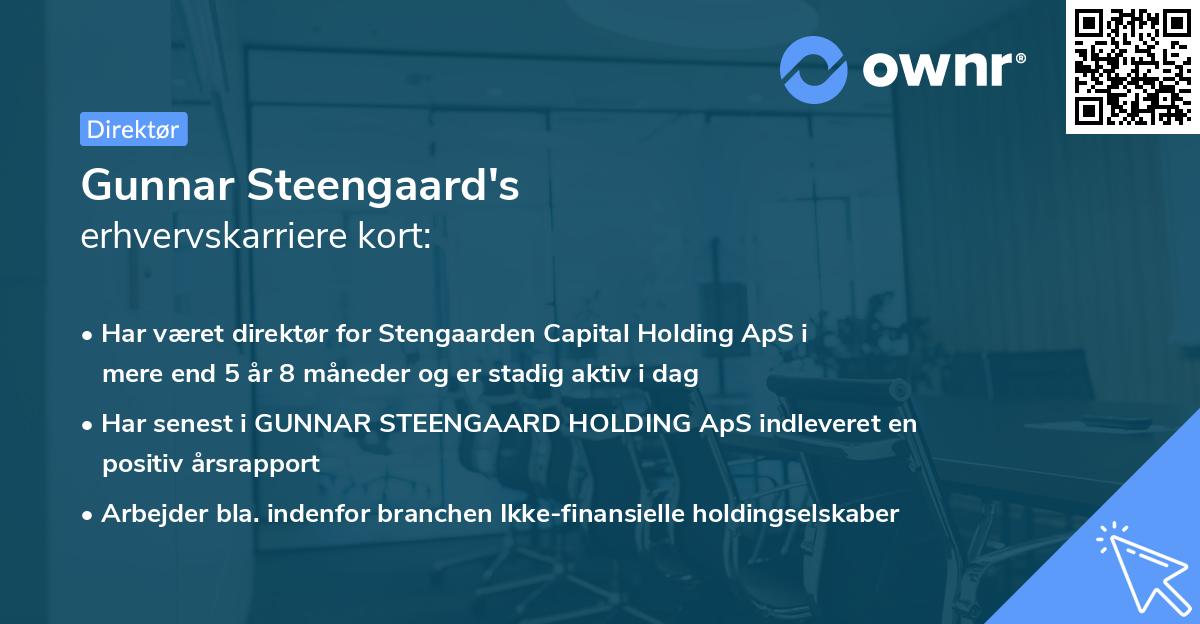 ownr®

Direktør

Gunnar Steengaard's
erhvervskarriere kort:

• Har været direktør for Stengaarden Capital Holding ApS i mere end 5 år 8 måneder og er stadig aktiv i dag

• Har senest i GUNNAR STEENGAARD HOLDING ApS indleveret en positiv årsrapport

• Arbejder bla. indenfor branchen Ikke-finansielle holdingselskaber